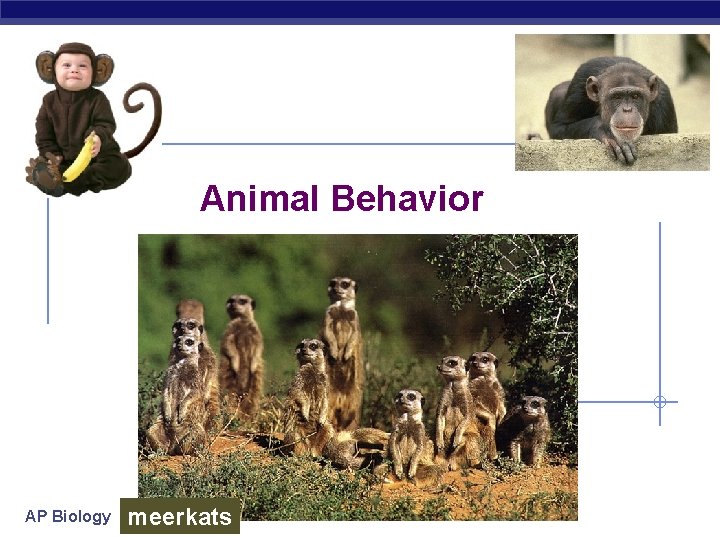 Animal Behavior

AP Biology

meerkats